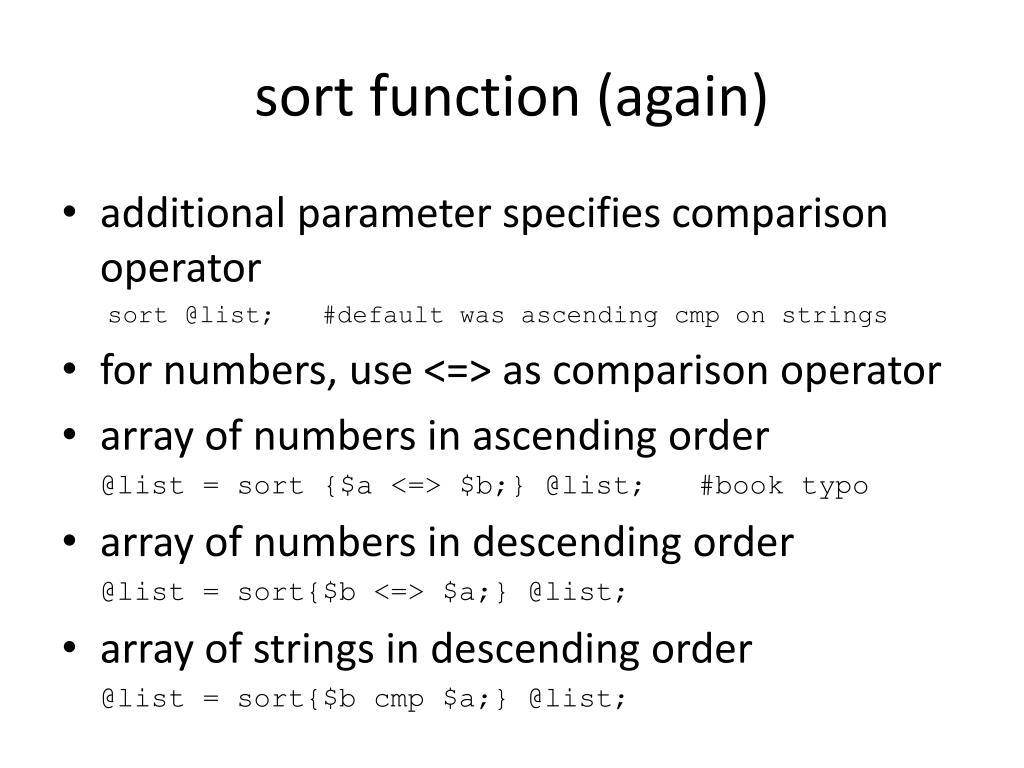 sort function (again)

• additional parameter specifies comparison operator

sort @list;   #default was ascending cmp on strings

• for numbers, use <=> as comparison operator

• array of numbers in ascending order

@list = sort {\$a <=> \$b;} @list;   #book typo

• array of numbers in descending order

@list = sort{\$b <=> \$a;} @list;

• array of strings in descending order

@list = sort{\$b cmp \$a;} @list;